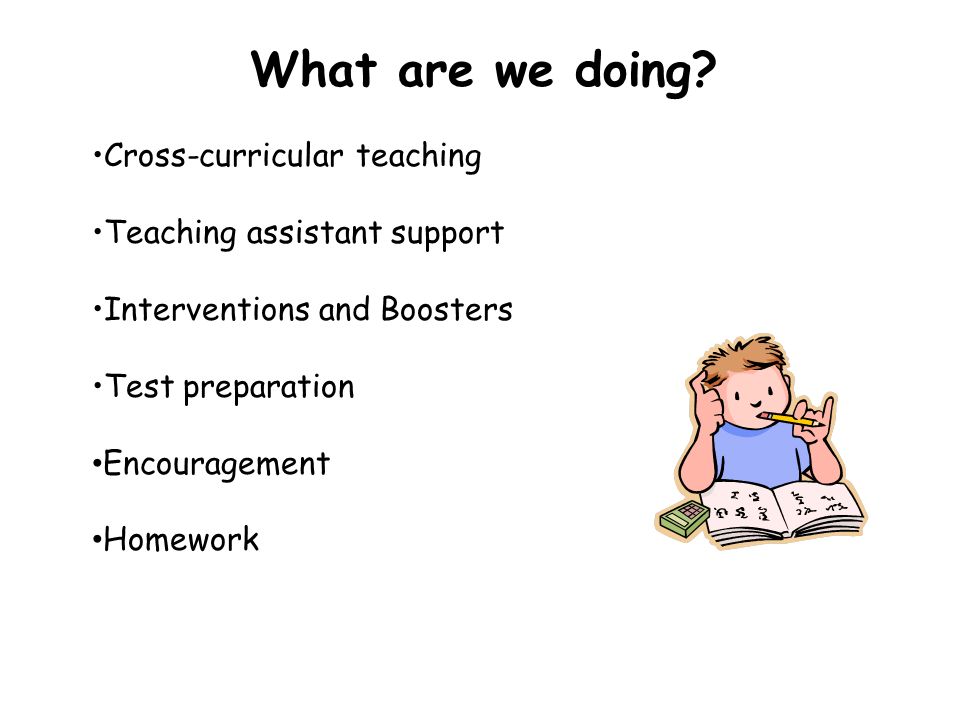 What are we doing?

•Cross-curricular teaching

•Teaching assistant support

•Interventions and Boosters

•Test preparation

•Encouragement

•Homework